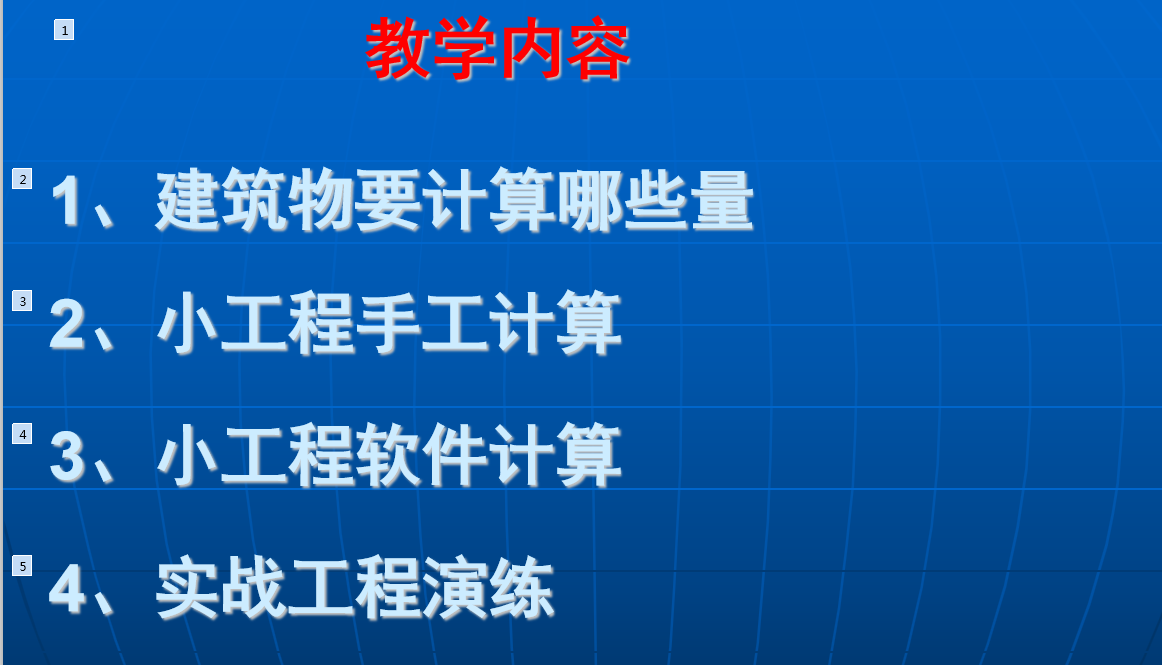 1

教学内容

2

1、建筑物要计算哪些量

3

2、小工程手工计算

4

3、小工程软件计算

5

4、实战工程演练